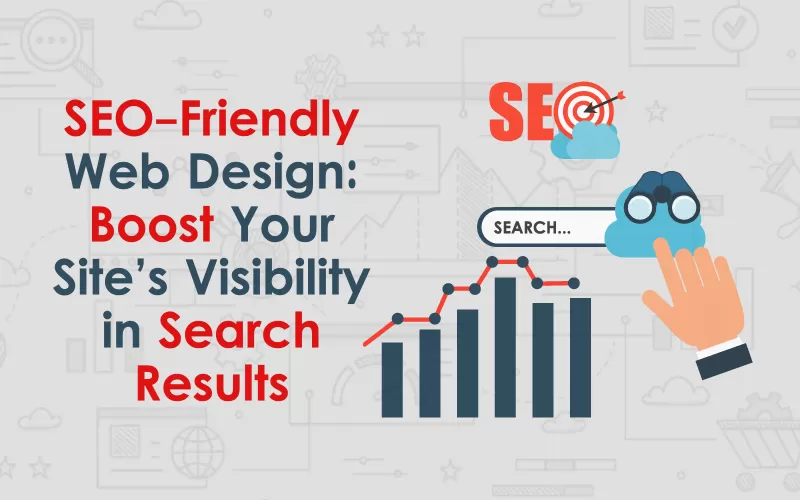 SEO–Friendly Web Design: Boost Your Site's Visibility in Search Results

SEO

SEARCH...